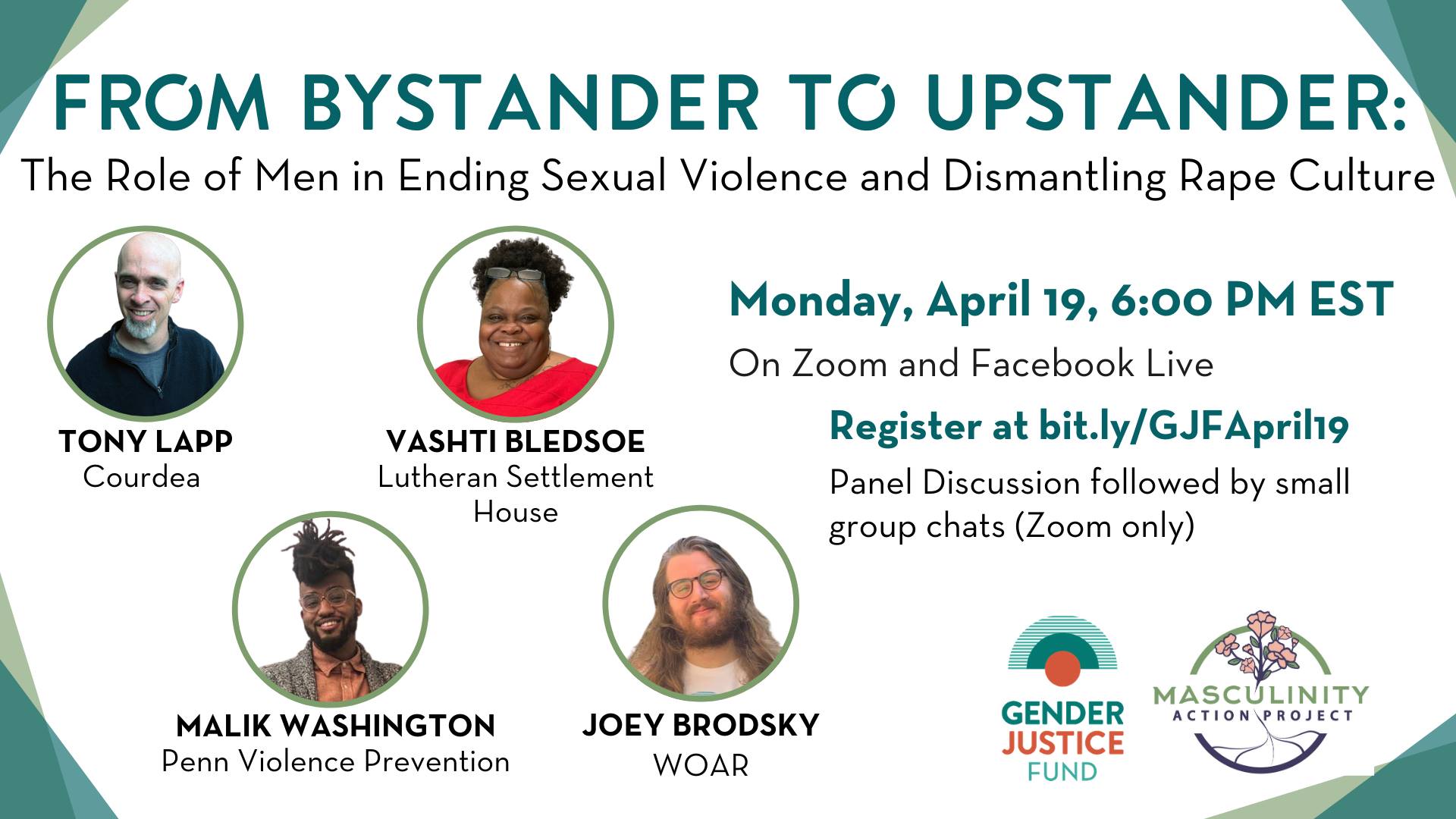 FROM BYSTANDER TO UPSTANDER:
The Role of Men in Ending Sexual Violence and Dismantling Rape Culture

TONY LAPP
Courdea

VASHTI BLEDSOE
Lutheran Settlement House

MALIK WASHINGTON
Penn Violence Prevention

JOEY BRODSKY
WOAR

Monday, April 19, 6:00 PM EST
On Zoom and Facebook Live

Register at bit.ly/GJFApril19
Panel Discussion followed by small group chats (Zoom only)

GENDER JUSTICE FUND

MASCULINITY ACTION PROJECT